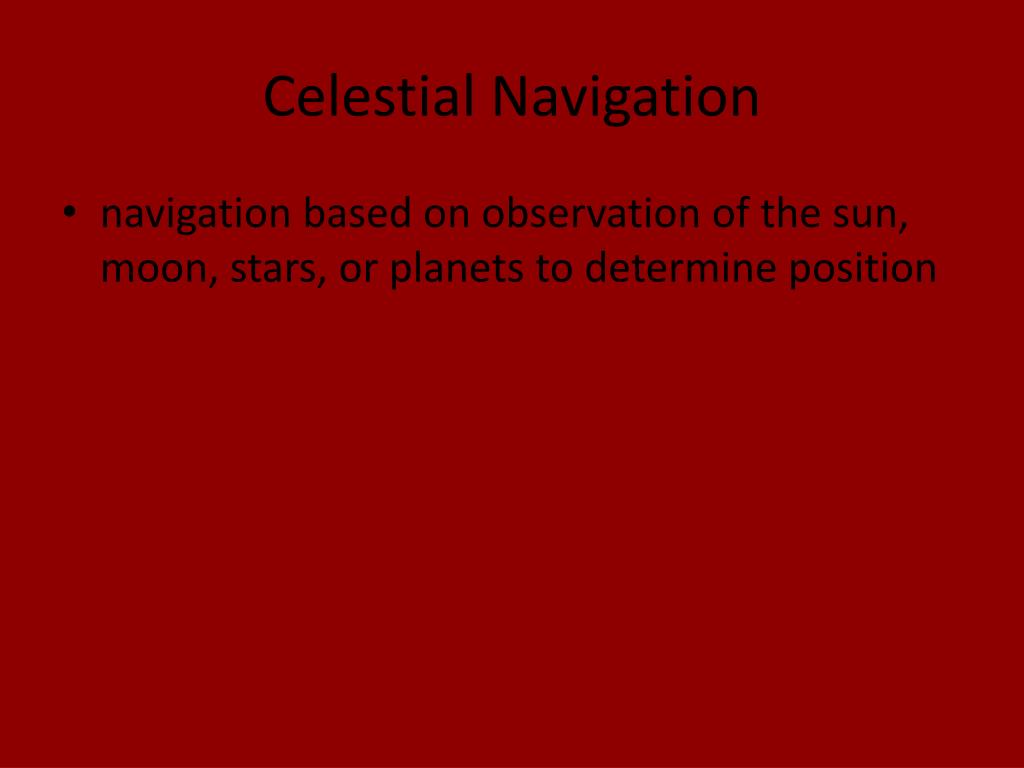 Celestial Navigation

• navigation based on observation of the sun, moon, stars, or planets to determine position